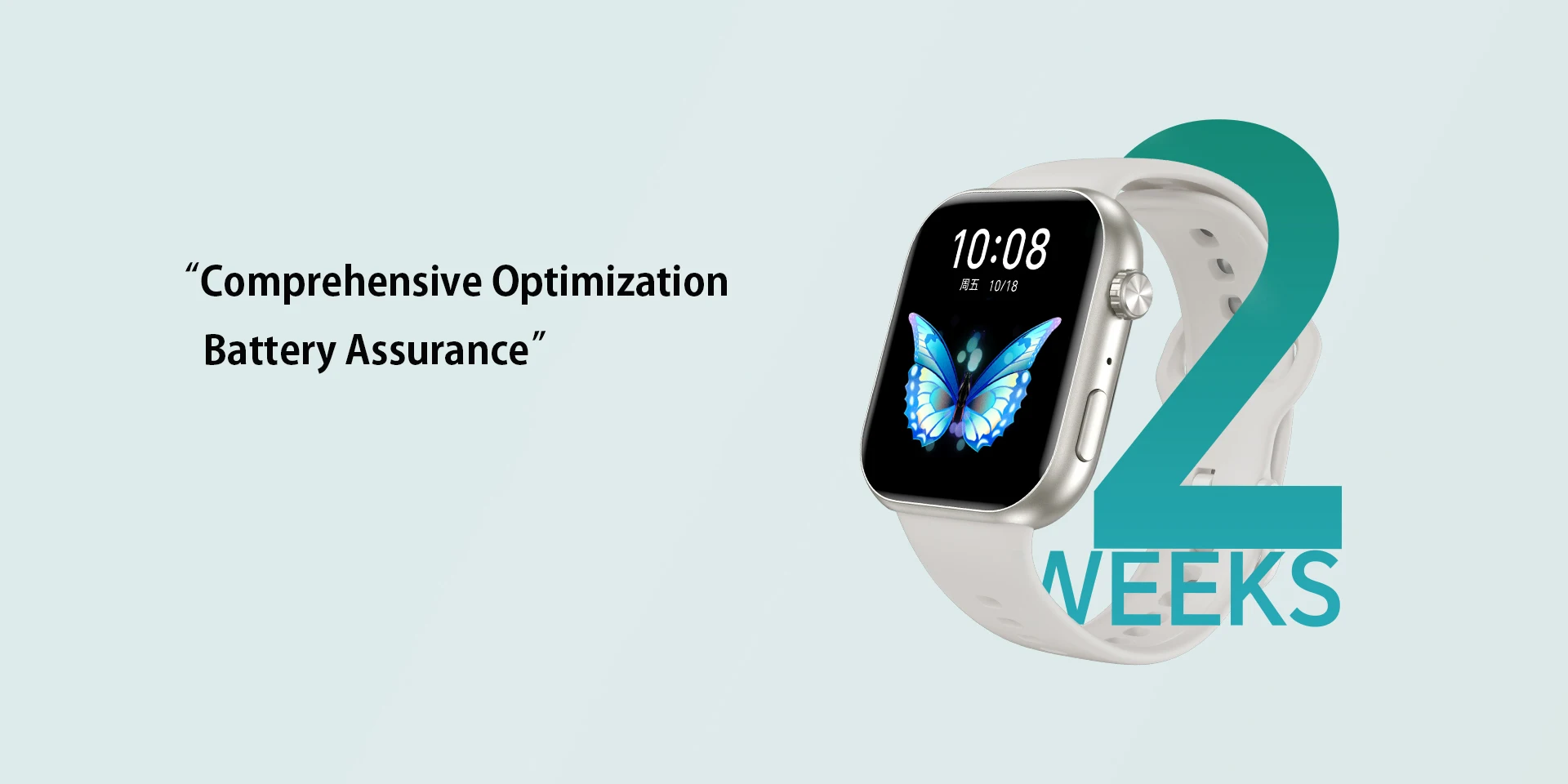 “Comprehensive Optimization
Battery Assurance”

10:08
周五 10/18

2
WEEKS